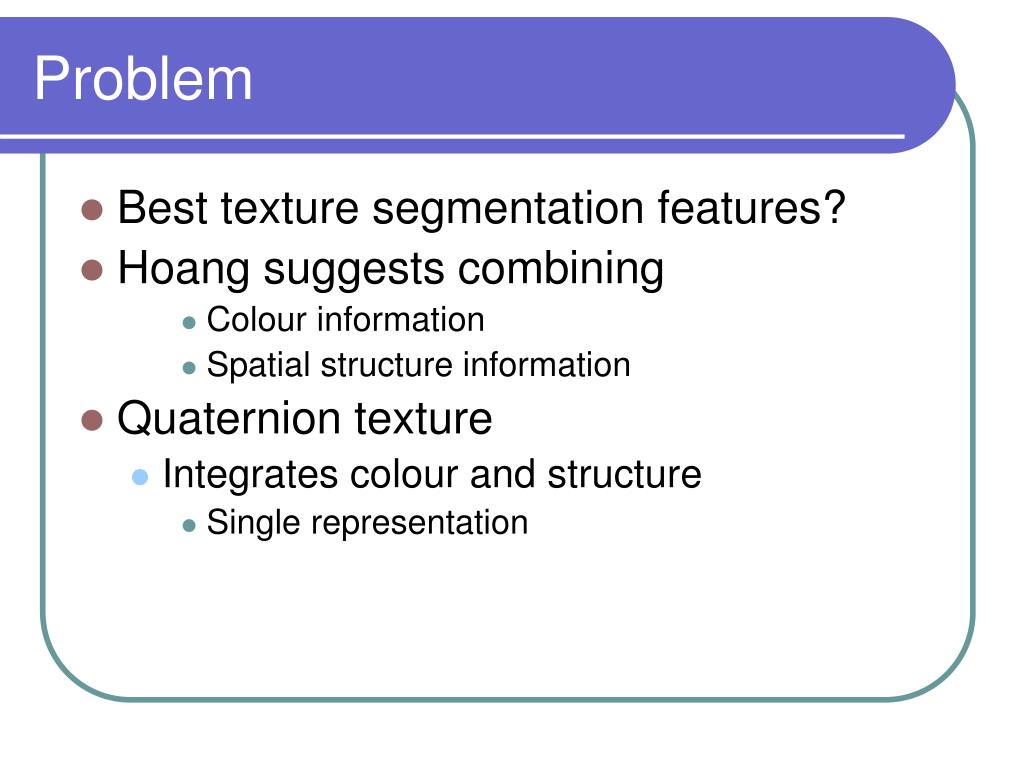 Problem

- Best texture segmentation features?
- Hoang suggests combining
  - Colour information
  - Spatial structure information
- Quaternion texture
  - Integrates colour and structure
    - Single representation